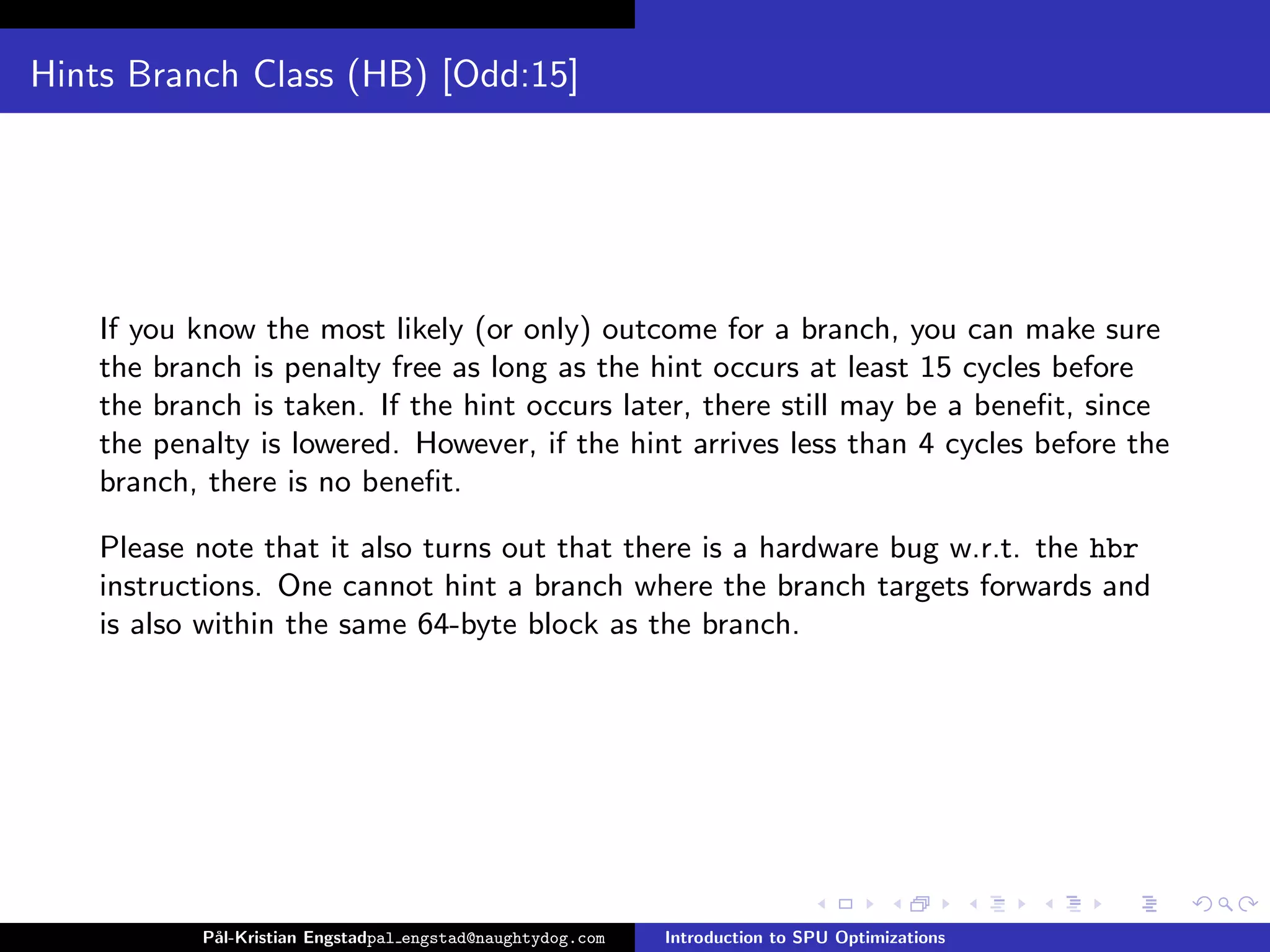 Hints Branch Class (HB) [Odd:15]

If you know the most likely (or only) outcome for a branch, you can make sure the branch is penalty free as long as the hint occurs at least 15 cycles before the branch is taken. If the hint occurs later, there still may be a benefit, since the penalty is lowered. However, if the hint arrives less than 4 cycles before the branch, there is no benefit.

Please note that it also turns out that there is a hardware bug w.r.t. the hbr instructions. One cannot hint a branch where the branch targets forwards and is also within the same 64-byte block as the branch.

Pål-Kristian Engstadpal_engstad@naughtydog.com Introduction to SPU Optimizations